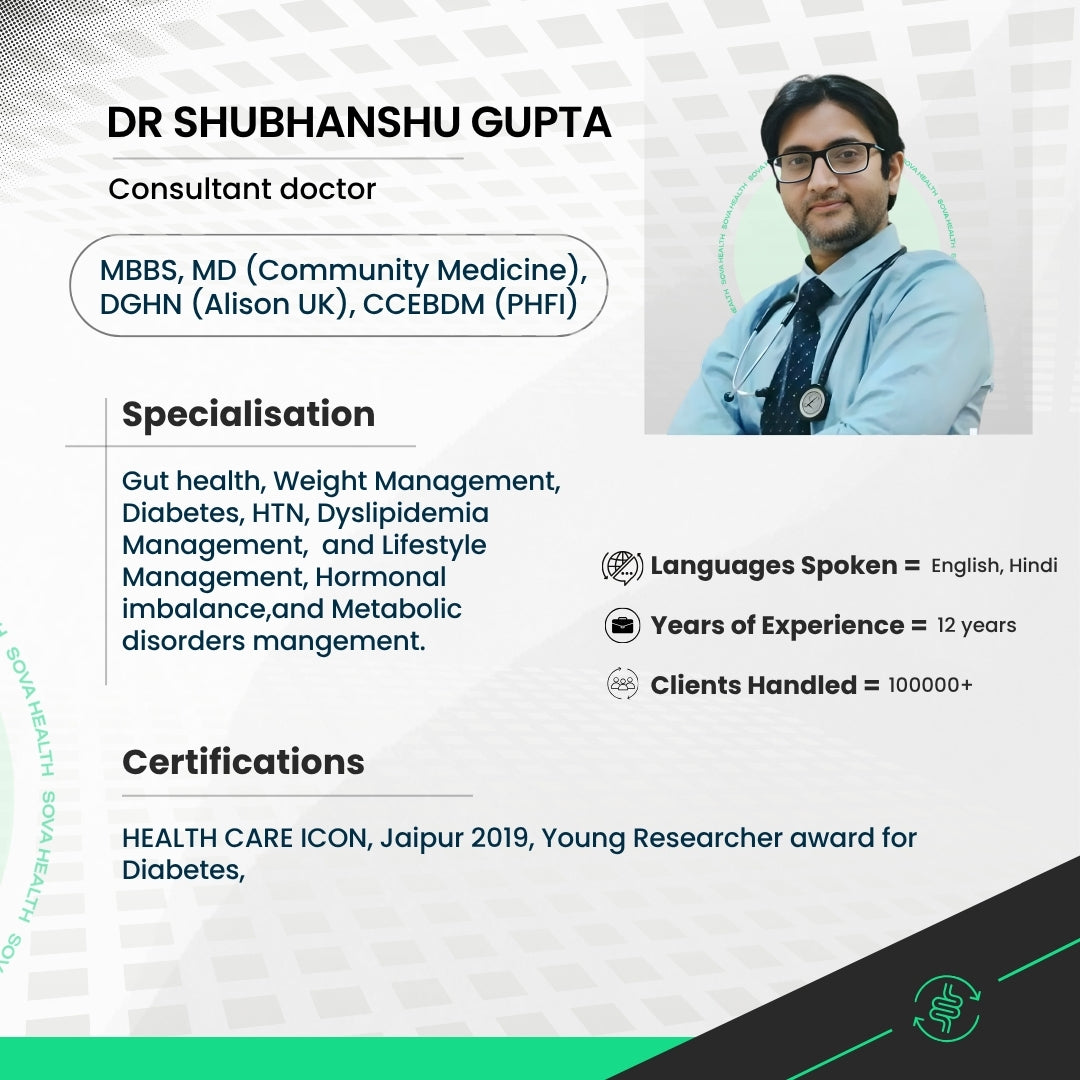 DR SHUBHANSHU GUPTA

Consultant doctor

MBBS, MD (Community Medicine), DGHN (Alison UK), CCEBDM (PHFI)

SOVA HEALTH SOVA HEALTH SOVA HEALTH

Specialisation

Gut health, Weight Management, Diabetes, HTN, Dyslipidemia Management, and Lifestyle Management, Hormonal imbalance,and Metabolic disorders mangement.

Languages Spoken = English, Hindi

Years of Experience = 12 years

Clients Handled = 100000+

SOVA HEALTH SOVA HEALTH SOV

Certifications

HEALTH CARE ICON, Jaipur 2019, Young Researcher award for Diabetes,